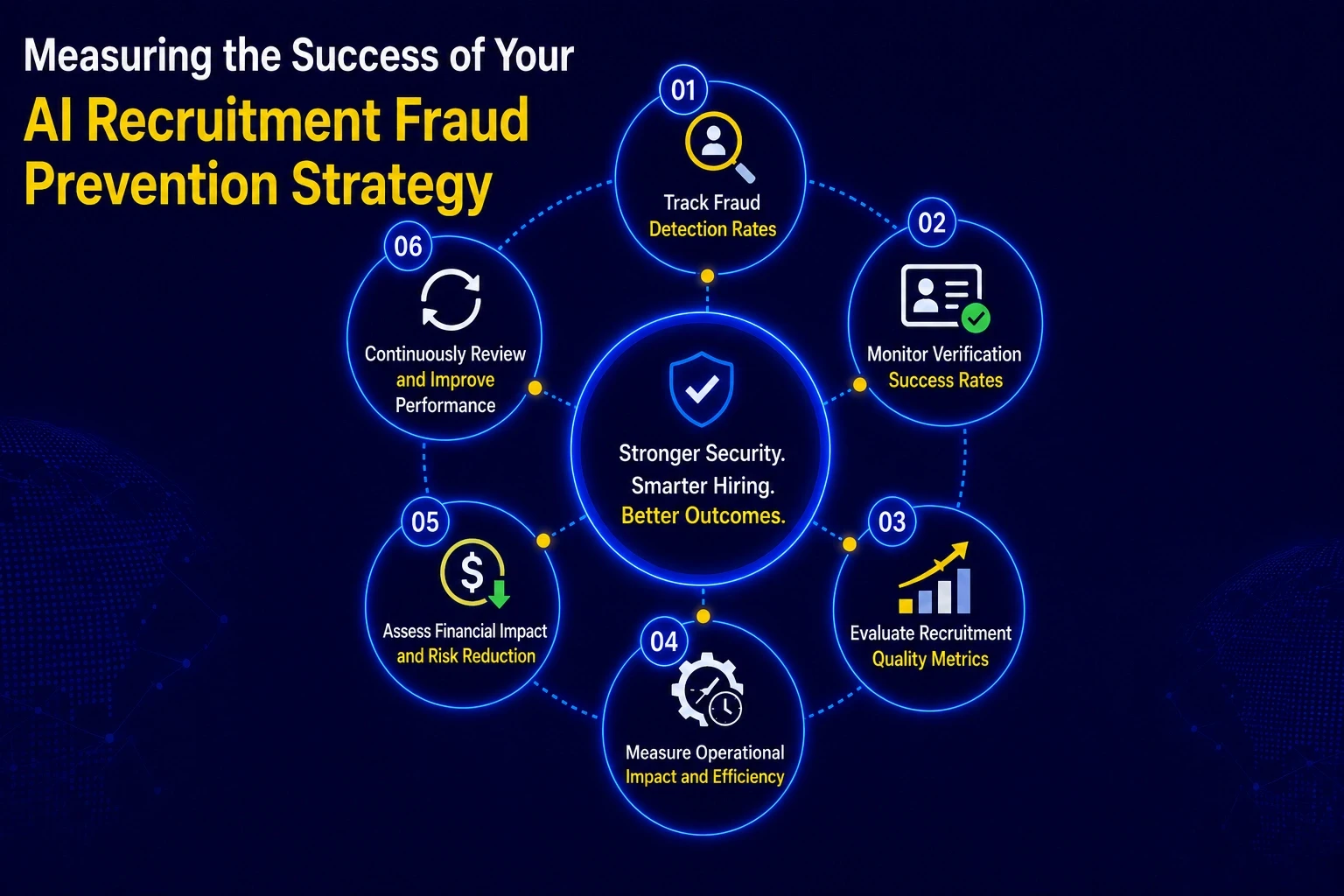 Measuring the Success of Your
AI Recruitment Fraud Prevention Strategy

01
Track Fraud Detection Rates

02
Monitor Verification Success Rates

03
Evaluate Recruitment Quality Metrics

04
Measure Operational Impact and Efficiency

05
Assess Financial Impact and Risk Reduction

06
Continuously Review and Improve Performance

Stronger Security.
Smarter Hiring.
Better Outcomes.